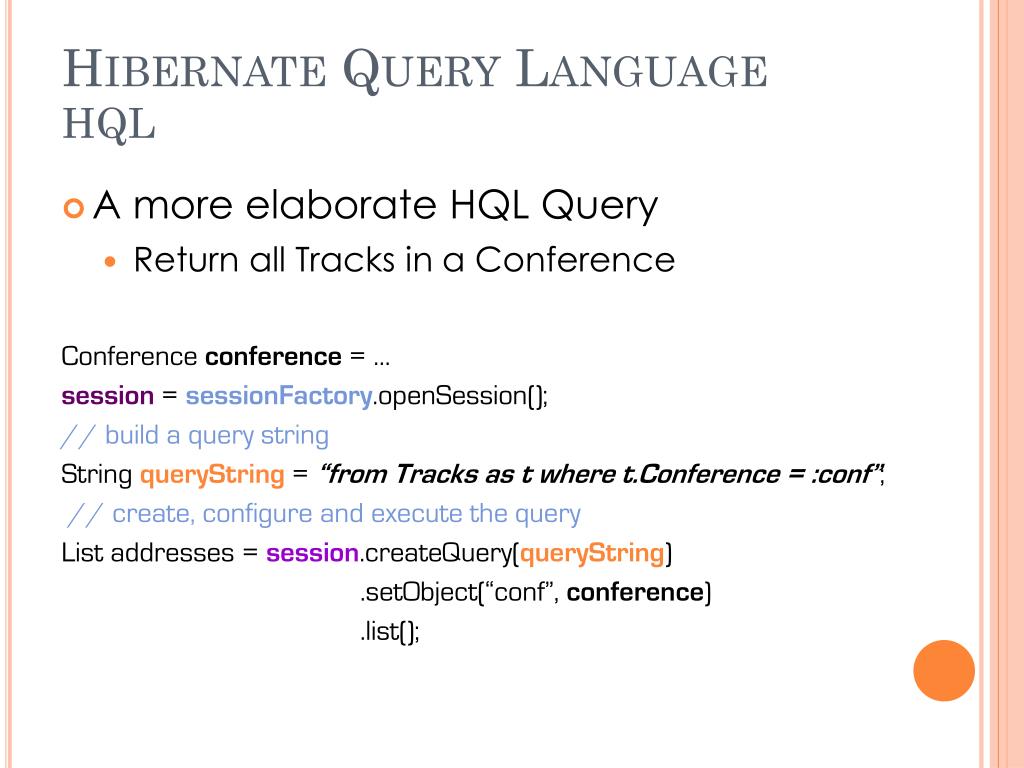 HIBERNATE QUERY LANGUAGE
HQL

A more elaborate HQL Query

Return all Tracks in a Conference

Conference conference = …
session = sessionFactory.openSession();
// build a query string
String queryString = “from Tracks as t where t.Conference = :conf”;
// create, configure and execute the query
List addresses = session.createQuery(queryString)
.setObject(“conf”, conference)
.list();